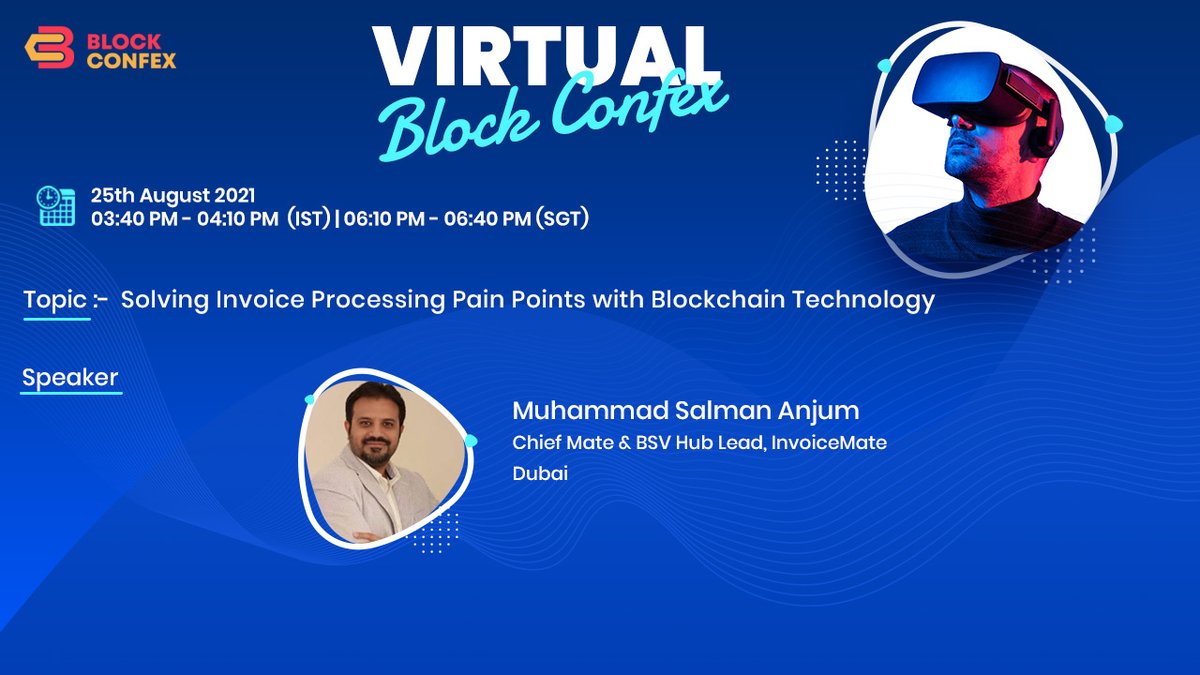 BLOCK CONFEX

VIRTUAL
Block Confex

25th August 2021
03:40 PM - 04:10 PM (IST) | 06:10 PM - 06:40 PM (SGT)

Topic :- Solving Invoice Processing Pain Points with Blockchain Technology

Speaker

Muhammad Salman Anjum
Chief Mate & BSV Hub Lead, InvoiceMate
Dubai